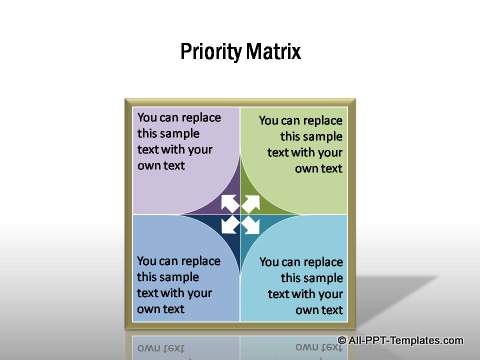 Priority Matrix

You can replace this sample text with your own text

You can replace this sample text with your own text

You can replace this sample text with your own text

You can replace this sample text with your own text

© All-PPT-Templates.com